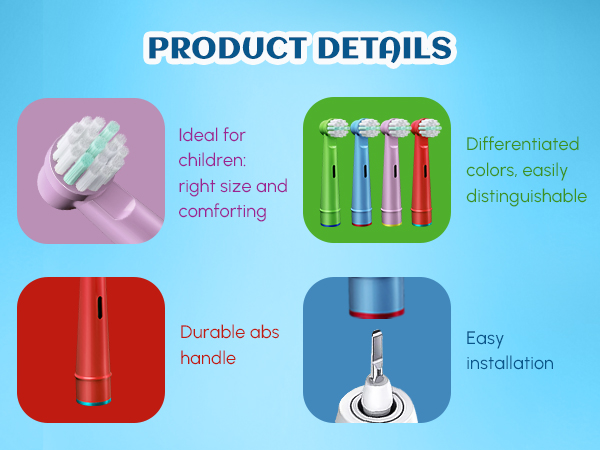 PRODUCT DETAILS

Ideal for children: right size and comforting

Differentiated colors, easily distinguishable

Durable abs handle

Easy installation